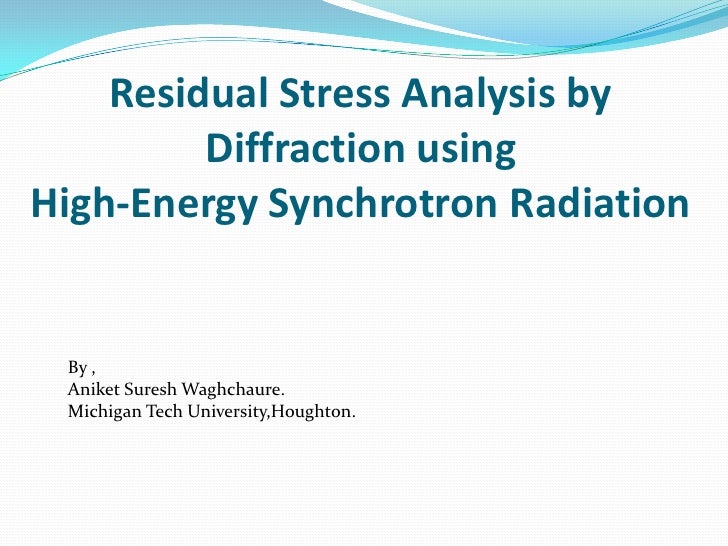 Residual Stress Analysis by Diffraction using High-Energy Synchrotron Radiation

By ,
Aniket Suresh Waghchaure.
Michigan Tech University,Houghton.